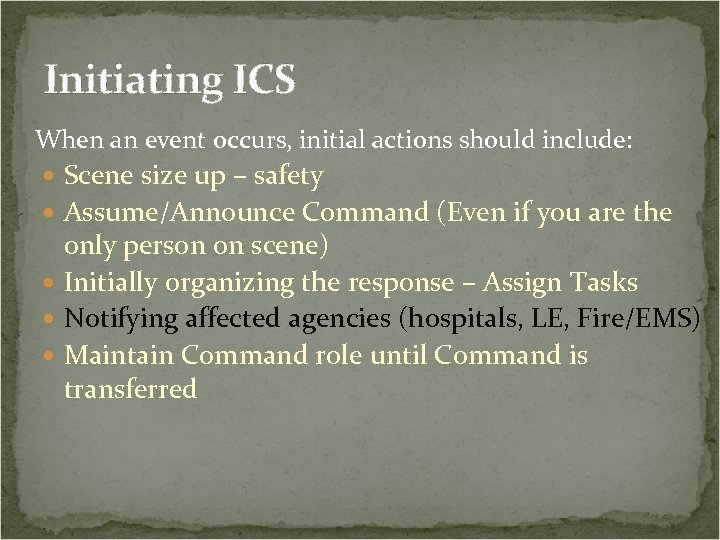 Initiating ICS

When an event occurs, initial actions should include:

- Scene size up – safety
- Assume/Announce Command (Even if you are the only person on scene)
- Initially organizing the response – Assign Tasks
- Notifying affected agencies (hospitals, LE, Fire/EMS)
- Maintain Command role until Command is transferred